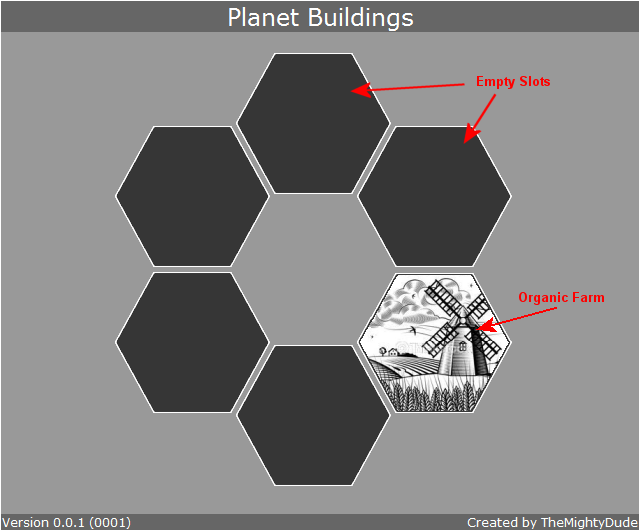 Planet Buildings

Empty Slots

Organic Farm

Version 0.0.1 (0001)

Created by TheMightyDude